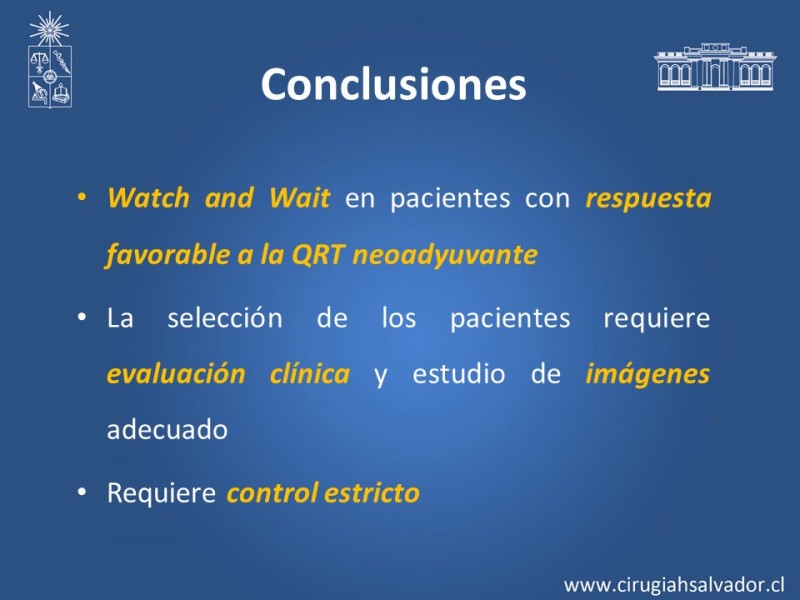 Conclusiones

• Watch and Wait en pacientes con respuesta favorable a la QRT neoadyuvante

• La selección de los pacientes requiere evaluación clínica y estudio de imágenes adecuado

• Requiere control estricto

www.cirugiahsalvador.cl